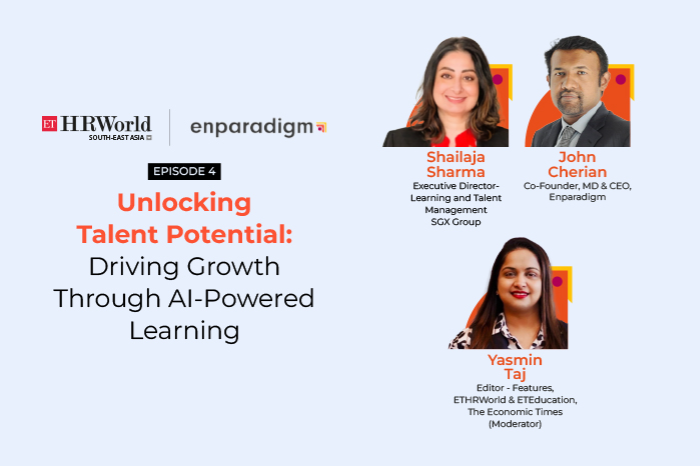 ET HRWorld
SOUTH-EAST ASIA

enparadigm

EPISODE 4

Unlocking Talent Potential: Driving Growth Through AI-Powered Learning

Shailaja Sharma
Executive Director- Learning and Talent Management
SGX Group

John Cherian
Co-Founder, MD & CEO, Enparadigm

Yasmin Taj
Editor - Features, ETHRWorld & ETEducation, The Economic Times (Moderator)